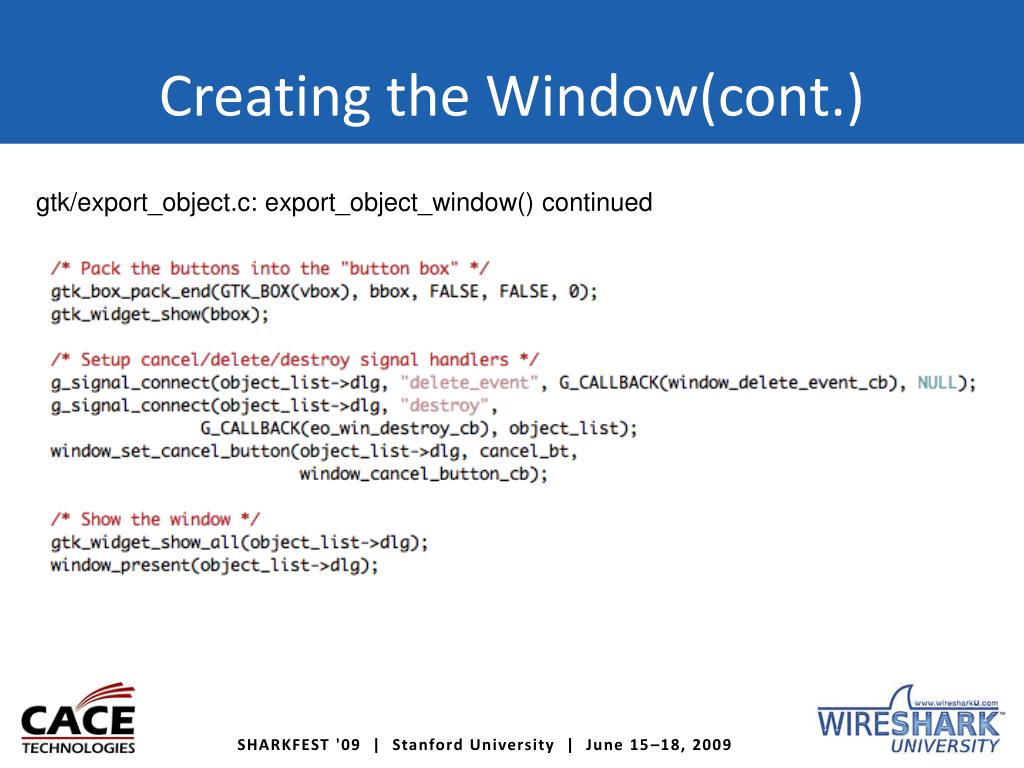 Creating the Window(cont.)

gtk/export_object.c: export_object_window() continued

/* Pack the buttons into the "button box" */
gtk_box_pack_end(GTK_BOX(vbox), bbox, FALSE, FALSE, 0);
gtk_widget_show(bbox);

/* Setup cancel/delete/destroy signal handlers */
g_signal_connect(object_list->dlg, "delete_event", G_CALLBACK(window_delete_event_cb), NULL);
g_signal_connect(object_list->dlg, "destroy",
              G_CALLBACK(eo_win_destroy_cb), object_list);
window_set_cancel_button(object_list->dlg, cancel_bt,
                       window_cancel_button_cb);

/* Show the window */
gtk_widget_show_all(object_list->dlg);
window_present(object_list->dlg);

CACE TECHNOLOGIES

SHARKFEST '09 | Stanford University | June 15–18, 2009

www.wiresharkU.com
WIRESHARK UNIVERSITY